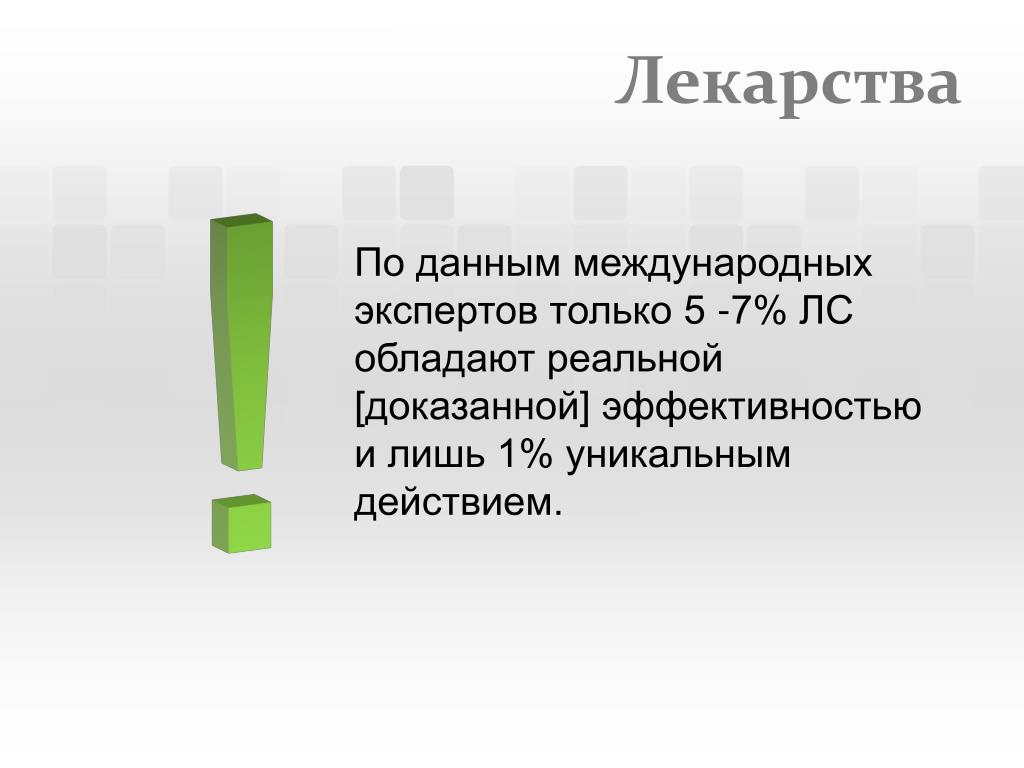 Лекарства

По данным международных экспертов только 5 -7% ЛС обладают реальной [доказанной] эффективностью и лишь 1% уникальным действием.